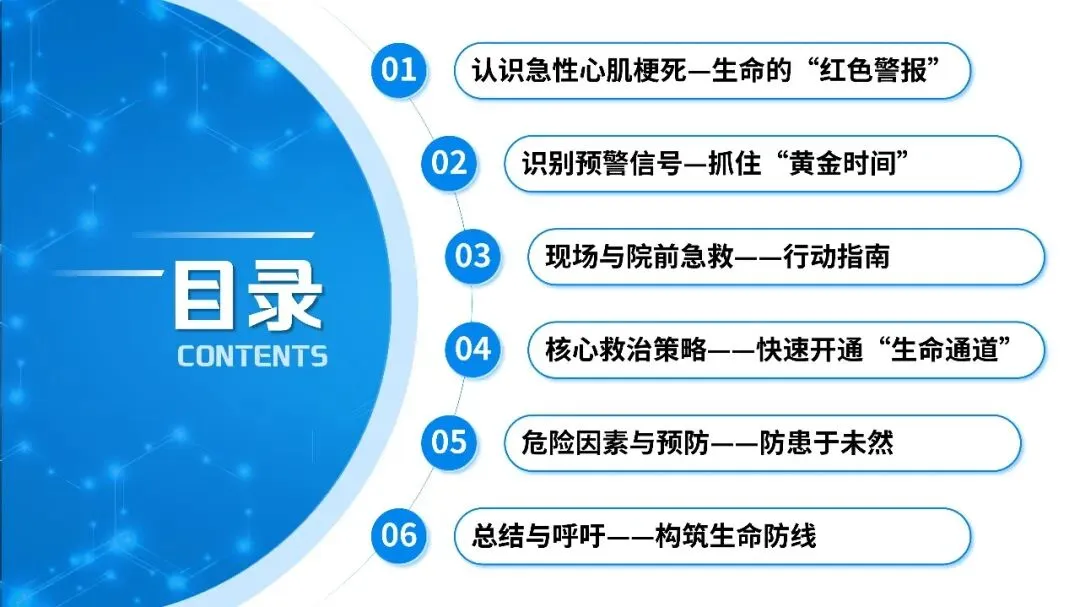 目录
CONTENTS

01 认识急性心肌梗死—生命的“红色警报”

02 识别预警信号—抓住“黄金时间”

03 现场与院前急救——行动指南

04 核心救治策略——快速开通“生命通道”

05 危险因素与预防——防患于未然

06 总结与呼吁——构筑生命防线